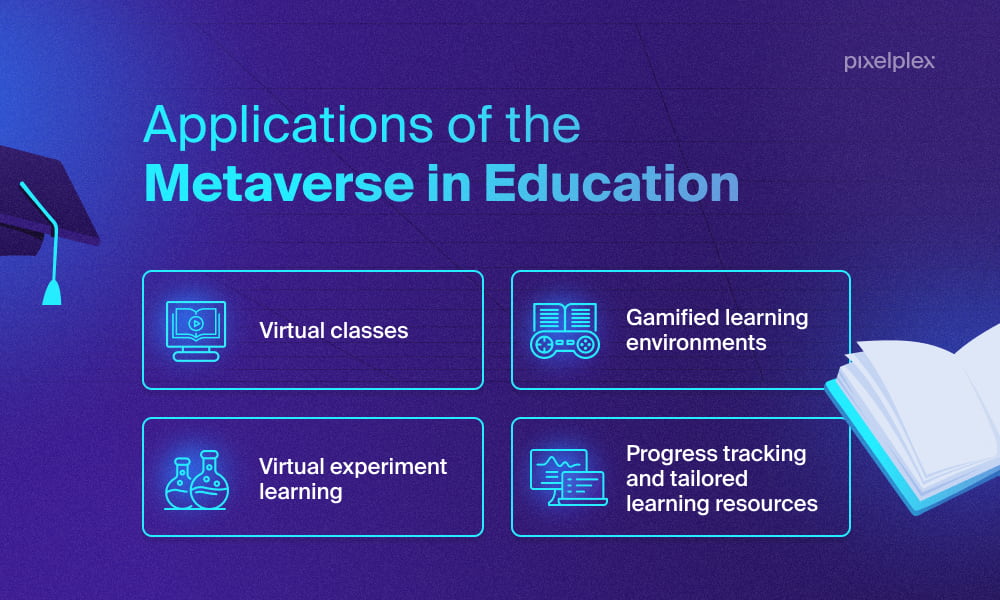 pixelplex

Applications of the
Metaverse in Education

Virtual classes

Gamified learning environments

Virtual experiment learning

Progress tracking and tailored learning resources